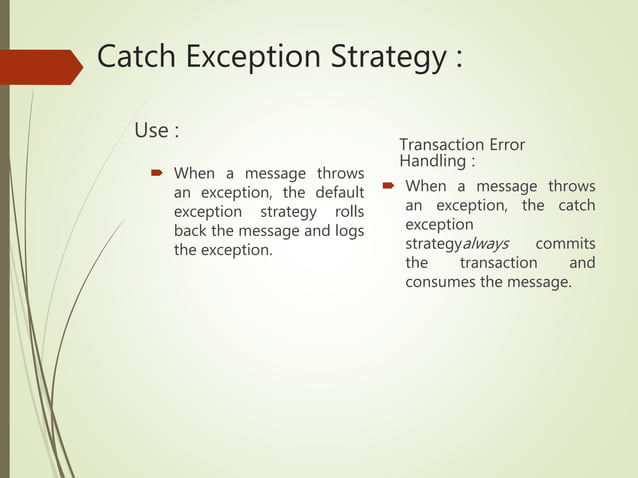 Catch Exception Strategy :

Use :

When a message throws an exception, the default exception strategy rolls back the message and logs the exception.

Transaction Error Handling :

When a message throws an exception, the catch exception strategyalways commits the transaction and consumes the message.